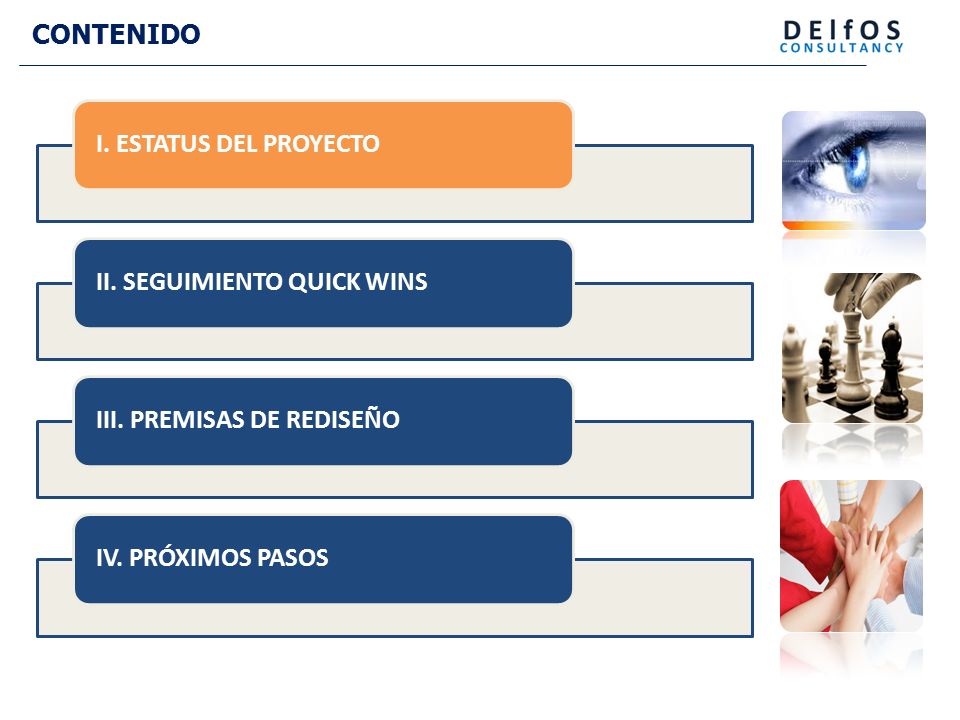 CONTENIDO

DElfOS
CONSULTANCY

I. ESTATUS DEL PROYECTO

II. SEGUIMIENTO QUICK WINS

III. PREMISAS DE REDISEÑO

IV. PRÓXIMOS PASOS